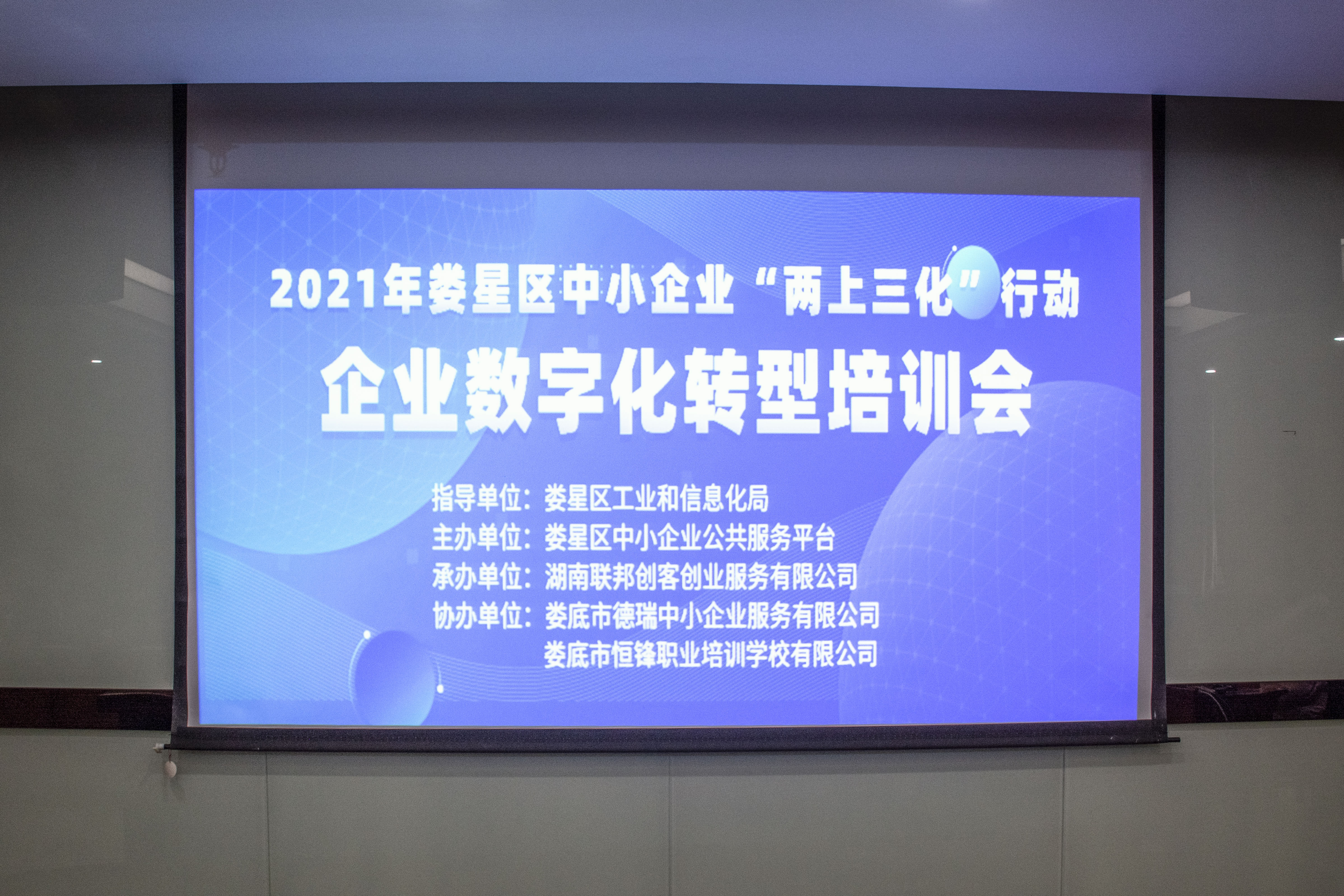 2021年娄星区中小企业“两上三化”行动
企业数字化转型培训会

指导单位：娄星区工业和信息化局
主办单位：娄星区中小企业公共服务平台
承办单位：湖南联邦创客创业服务有限公司
协办单位：娄底市德瑞中小企业服务有限公司
娄底市恒锋职业培训学校有限公司